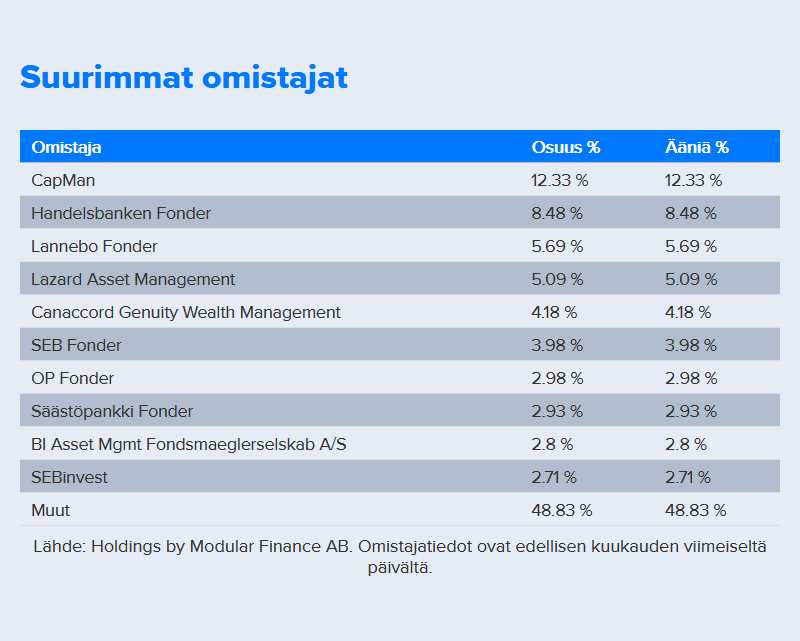 Suurimmat omistajat

| Omistaja | Osuus % | Ääniä % |
|---|---|---|
| CapMan | 12.33 % | 12.33 % |
| Handelsbanken Fonder | 8.48 % | 8.48 % |
| Lannebo Fonder | 5.69 % | 5.69 % |
| Lazard Asset Management | 5.09 % | 5.09 % |
| Canaccord Genuity Wealth Management | 4.18 % | 4.18 % |
| SEB Fonder | 3.98 % | 3.98 % |
| OP Fonder | 2.98 % | 2.98 % |
| Säästöpankki Fonder | 2.93 % | 2.93 % |
| BI Asset Mgmt Fondsmaeglerselskab A/S | 2.8 % | 2.8 % |
| SEBinvest | 2.71 % | 2.71 % |
| Muut | 48.83 % | 48.83 % |

Lähde: Holdings by Modular Finance AB. Omistajatiedot ovat edellisen kuukauden viimeiseltä päivältä.